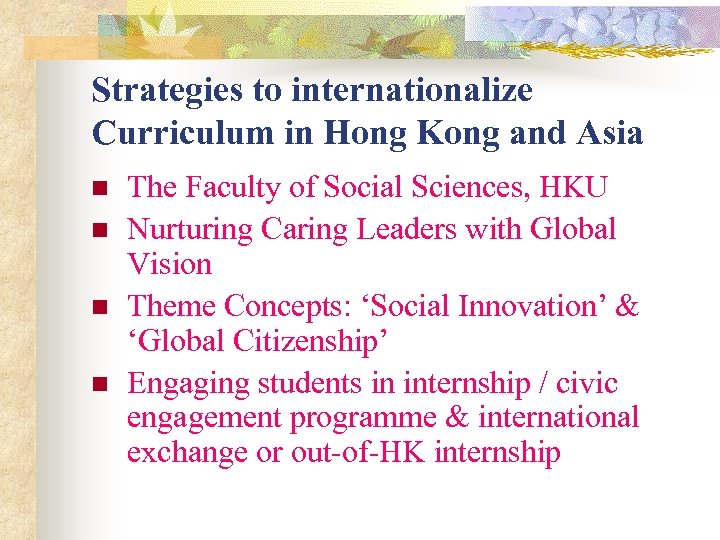 Strategies to internationalize Curriculum in Hong Kong and Asia

- The Faculty of Social Sciences, HKU
- Nurturing Caring Leaders with Global Vision
- Theme Concepts: ‘Social Innovation’ & ‘Global Citizenship’
- Engaging students in internship / civic engagement programme & international exchange or out-of-HK internship